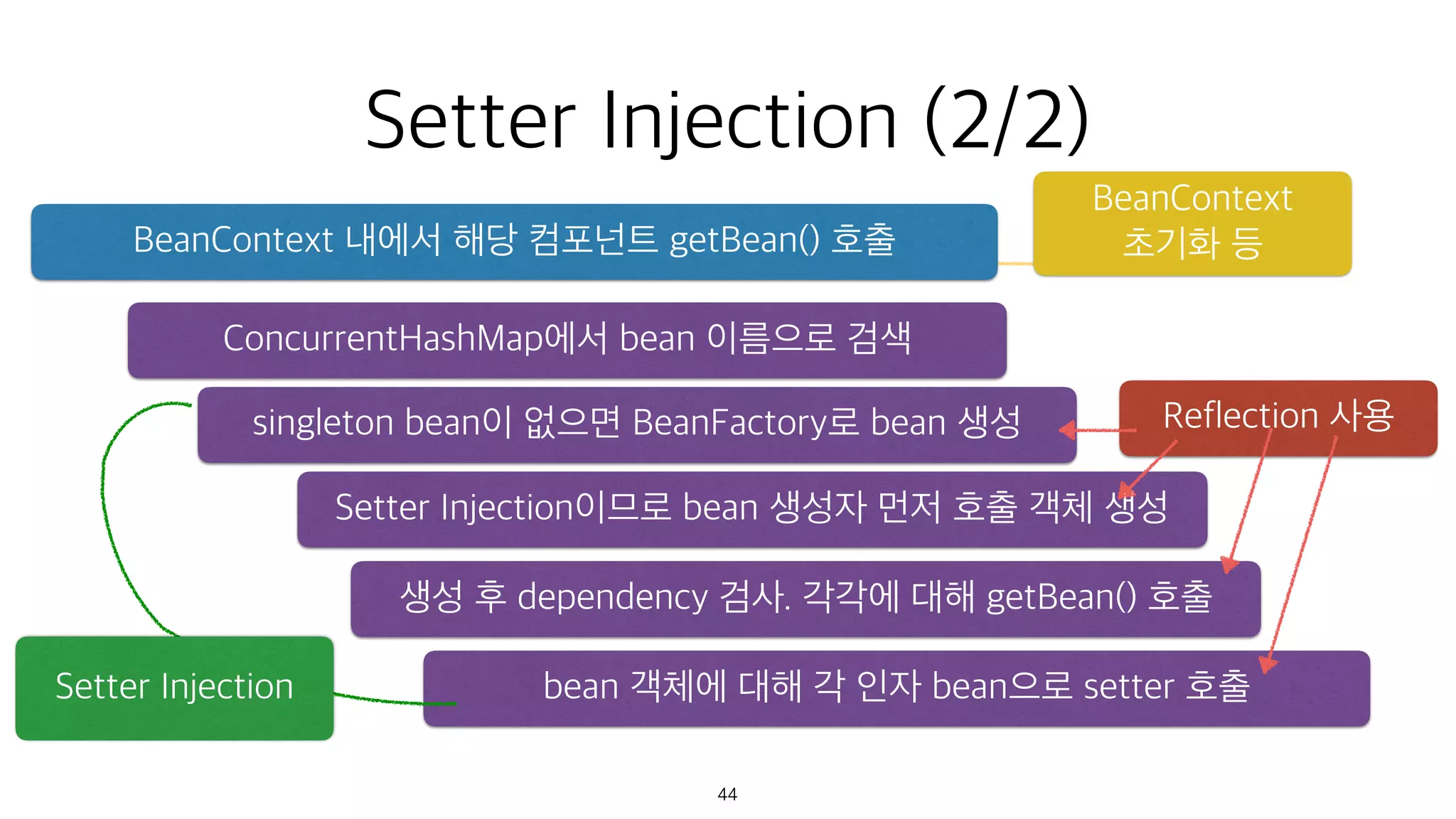 Setter Injection (2/2)

BeanContext 내에서 해당 컴포넌트 getBean() 호출

BeanContext 초기화 등

ConcurrentHashMap에서 bean 이름으로 검색

singleton bean이 없으면 BeanFactory로 bean 생성

Reflection 사용

Setter Injection이므로 bean 생성자 먼저 호출 객체 생성

생성 후 dependency 검사. 각각에 대해 getBean() 호출

Setter Injection

bean 객체에 대해 각 인자 bean으로 setter 호출

44